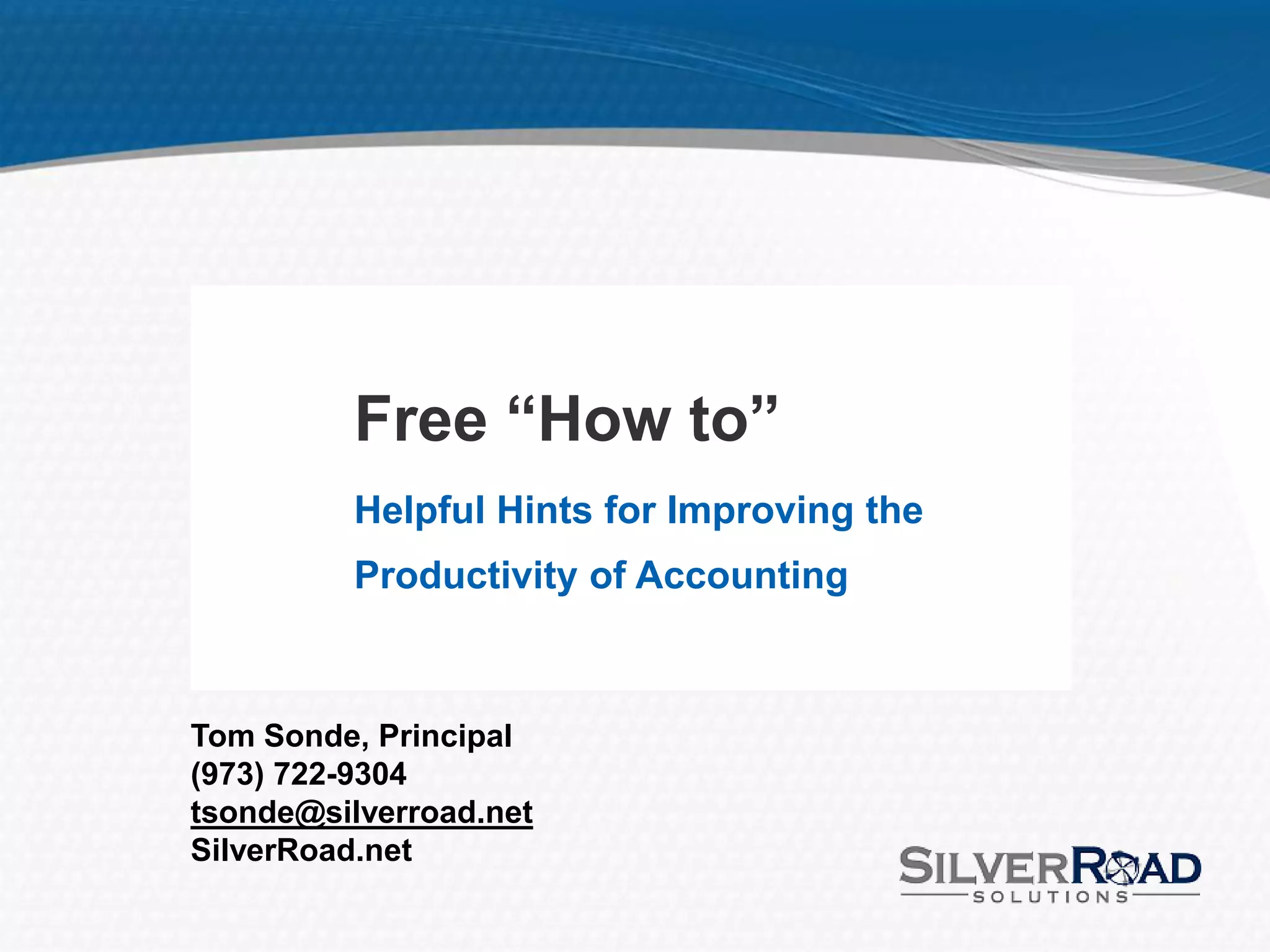 Free “How to”

Helpful Hints for Improving the Productivity of Accounting

Tom Sonde, Principal
(973) 722-9304
tsonde@silverroad.net
SilverRoad.net

SILVERROAD
SOLUTIONS